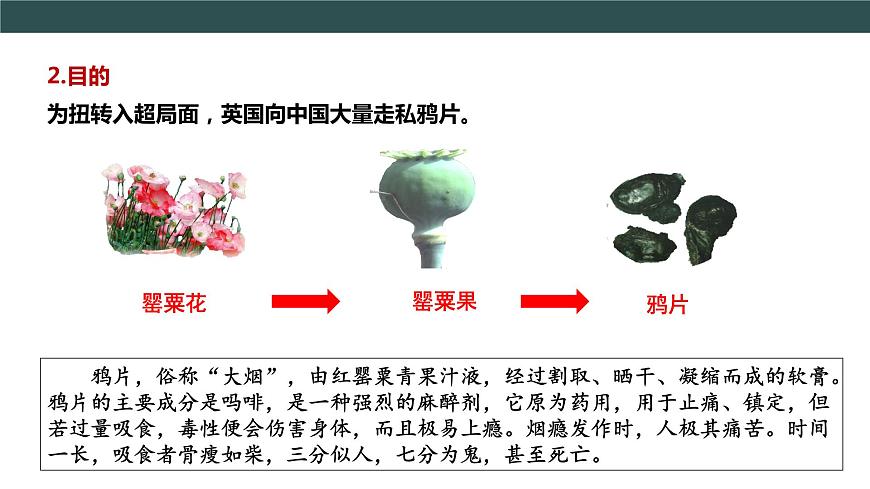 2.目的
为扭转入超局面，英国向中国大量走私鸦片。

罂粟花

罂粟果

鸦片

鸦片，俗称“大烟”，由红罂粟青果汁液，经过割取、晒干、凝缩而成的软膏。鸦片的主要成分是吗啡，是一种强烈的麻醉剂，它原为药用，用于止痛、镇定，但若过量吸食，毒性便会伤害身体，而且极易上瘾。烟瘾发作时，人极其痛苦。时间一长，吸食者骨瘦如柴，三分似人，七分为鬼，甚至死亡。